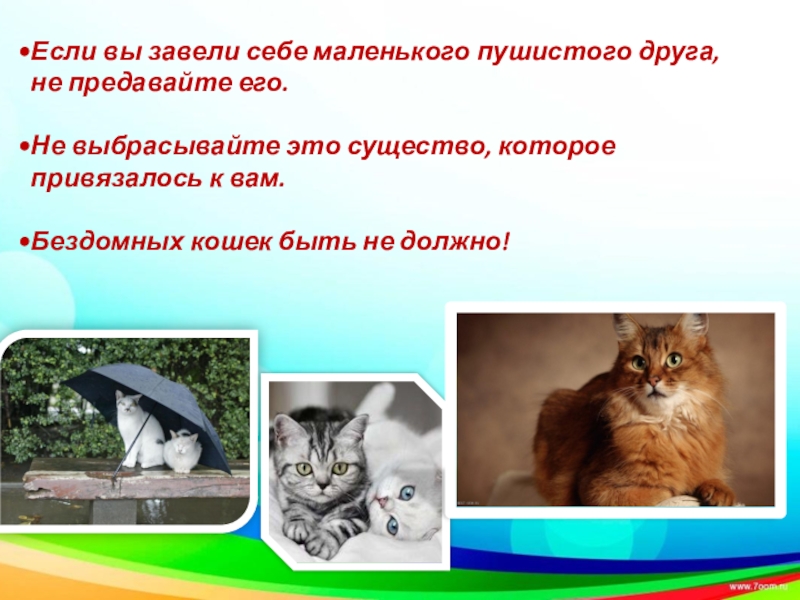 •Если вы завели себе маленького пушистого друга, не предавайте его.

•Не выбрасывайте это существо, которое привязалось к вам.

•Бездомных кошек быть не должно!

www.7oom.ru